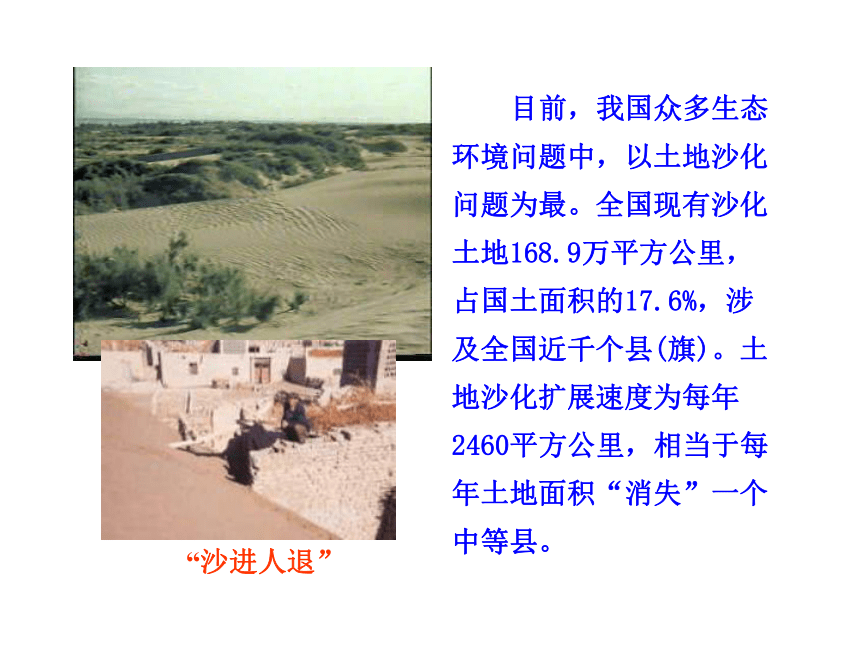 目前，我国众多生态环境问题中，以土地沙化问题为最。全国现有沙化土地168.9万平方公里，占国土面积的17.6%，涉及全国近千个县(旗)。土地沙化扩展速度为每年2460平方公里，相当于每年土地面积“消失”一个中等县。

“沙进人退”